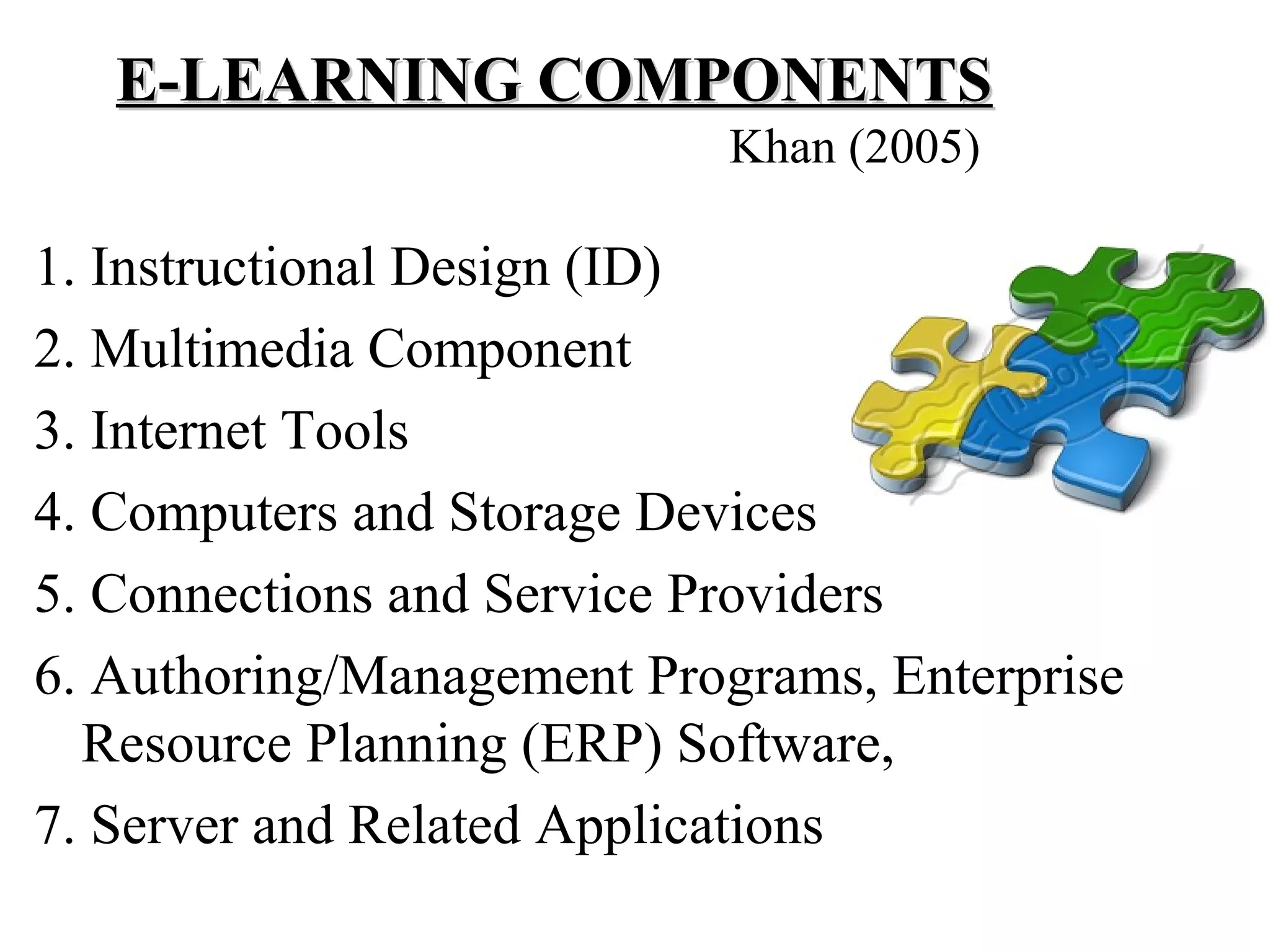 E-LEARNING COMPONENTS

Khan (2005)

1. Instructional Design (ID)
2. Multimedia Component
3. Internet Tools
4. Computers and Storage Devices
5. Connections and Service Providers
6. Authoring/Management Programs, Enterprise Resource Planning (ERP) Software,
7. Server and Related Applications